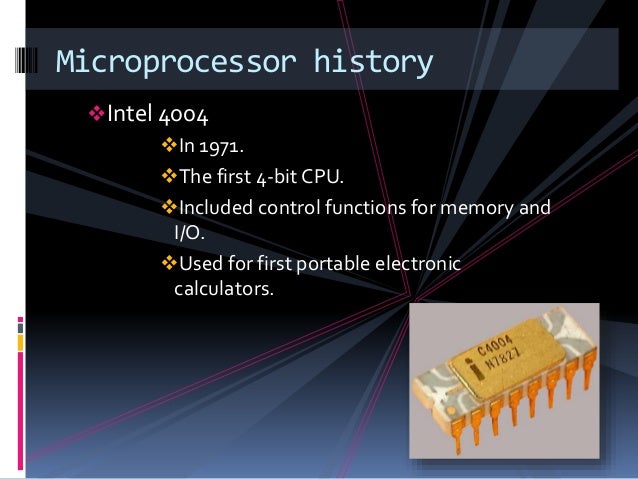 Microprocessor history

❖Intel 4004

❖In 1971.

❖The first 4-bit CPU.

❖Included control functions for memory and I/O.

❖Used for first portable electronic calculators.

i C4004 H7827